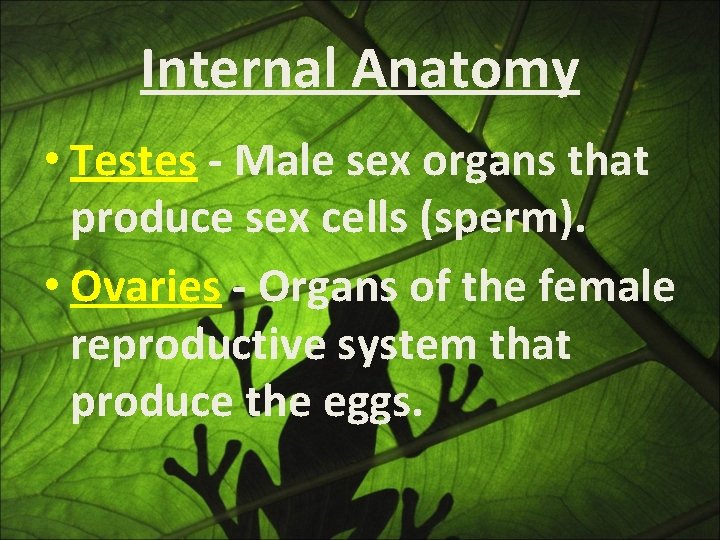 Internal Anatomy

• Testes - Male sex organs that produce sex cells (sperm).

• Ovaries - Organs of the female reproductive system that produce the eggs.